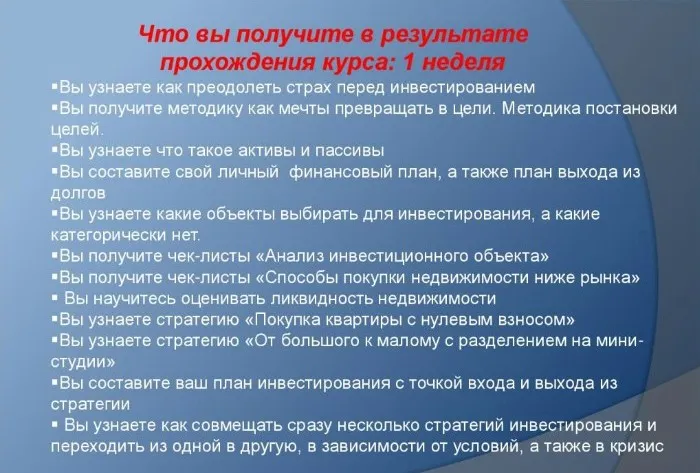 Что вы получите в результате прохождения курса: 1 неделя

▪Вы узнаете как преодолеть страх перед инвестированием
▪Вы получите методику как мечты превращать в цели. Методика постановки целей.
▪Вы узнаете что такое активы и пассивы
▪Вы составите свой личный финансовый план, а также план выхода из долгов
▪Вы узнаете какие объекты выбирать для инвестирования, а какие категорически нет.
▪Вы получите чек-листы «Анализ инвестиционного объекта»
▪Вы получите чек-листы «Способы покупки недвижимости ниже рынка»
▪ Вы научитесь оценивать ликвидность недвижимости
▪Вы узнаете стратегию «Покупка квартиры с нулевым взносом»
▪Вы узнаете стратегию «От большого к малому с разделением на мини-студии»
▪Вы составите ваш план инвестирования с точкой входа и выхода из стратегии
▪ Вы узнаете как совмещать сразу несколько стратегий инвестирования и переходить из одной в другую, в зависимости от условий, а также в кризис